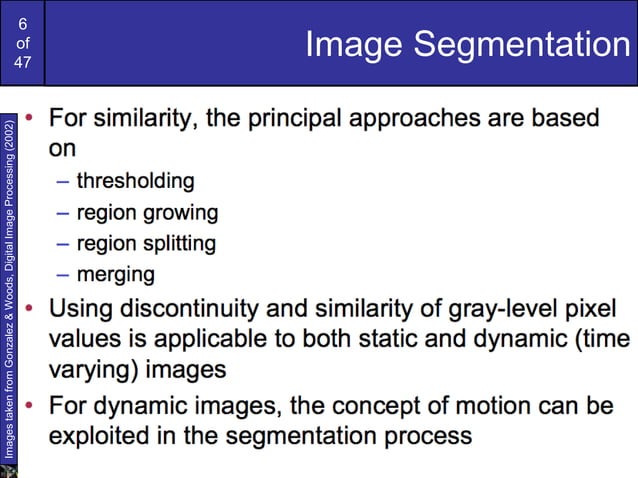 6 of 47

Image Segmentation

Images taken from Gonzalez & Woods, Digital Image Processing (2002)

• For similarity, the principal approaches are based on
– thresholding
– region growing
– region splitting
– merging

• Using discontinuity and similarity of gray-level pixel values is applicable to both static and dynamic (time varying) images

• For dynamic images, the concept of motion can be exploited in the segmentation process